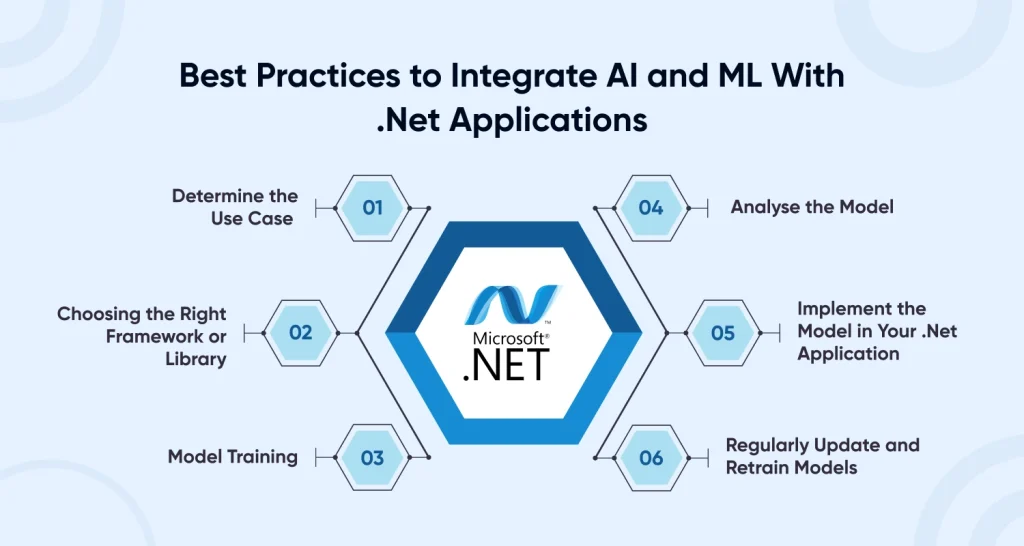 Best Practices to Integrate AI and ML With .Net Applications

Determine the Use Case

01

Choosing the Right Framework or Library

02

Model Training

03

Microsoft®
.NET

04

Analyse the Model

05

Implement the Model in Your .Net Application

06

Regularly Update and Retrain Models